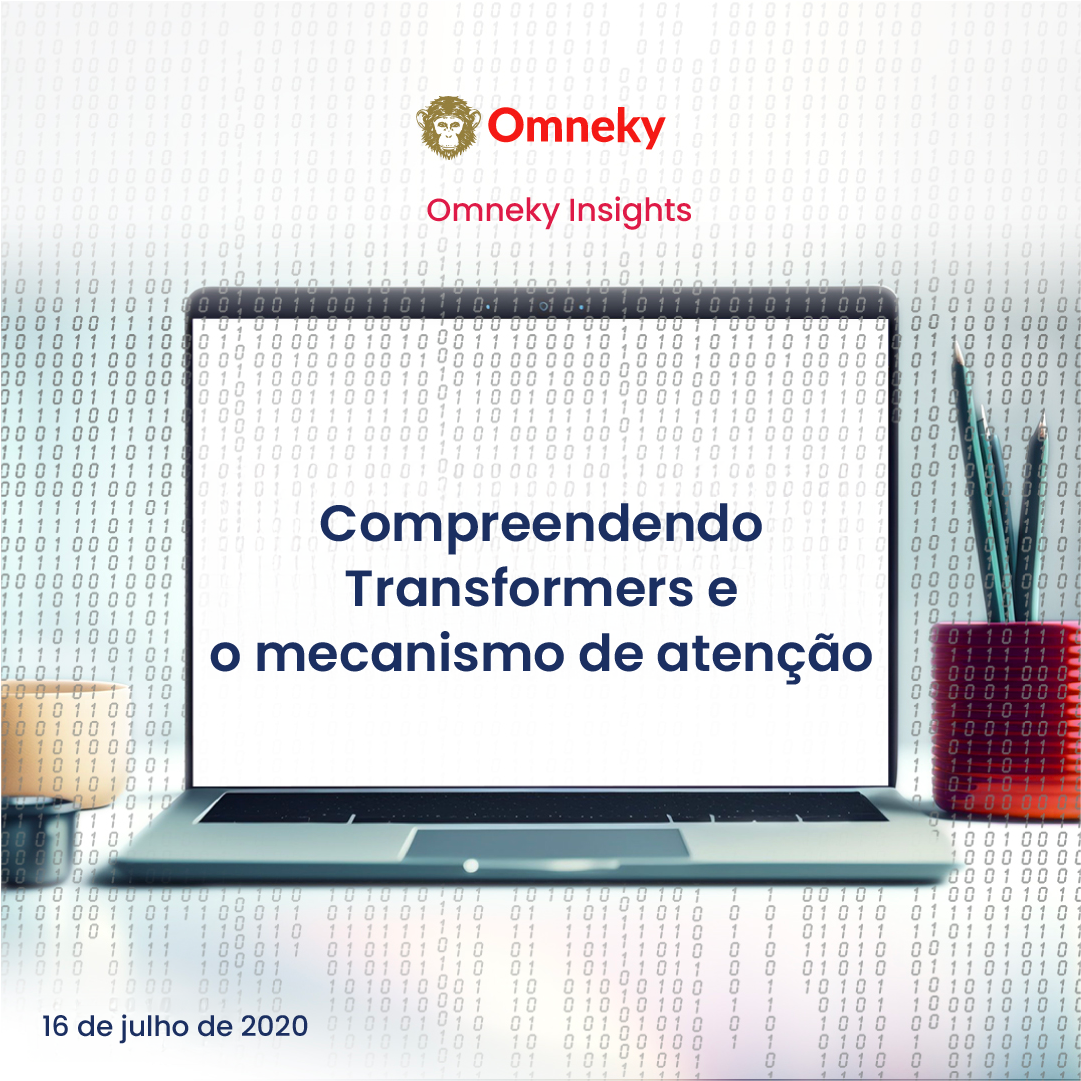 Omneky

Omneky Insights

Compreendendo Transformers e o mecanismo de atenção

16 de julho de 2020